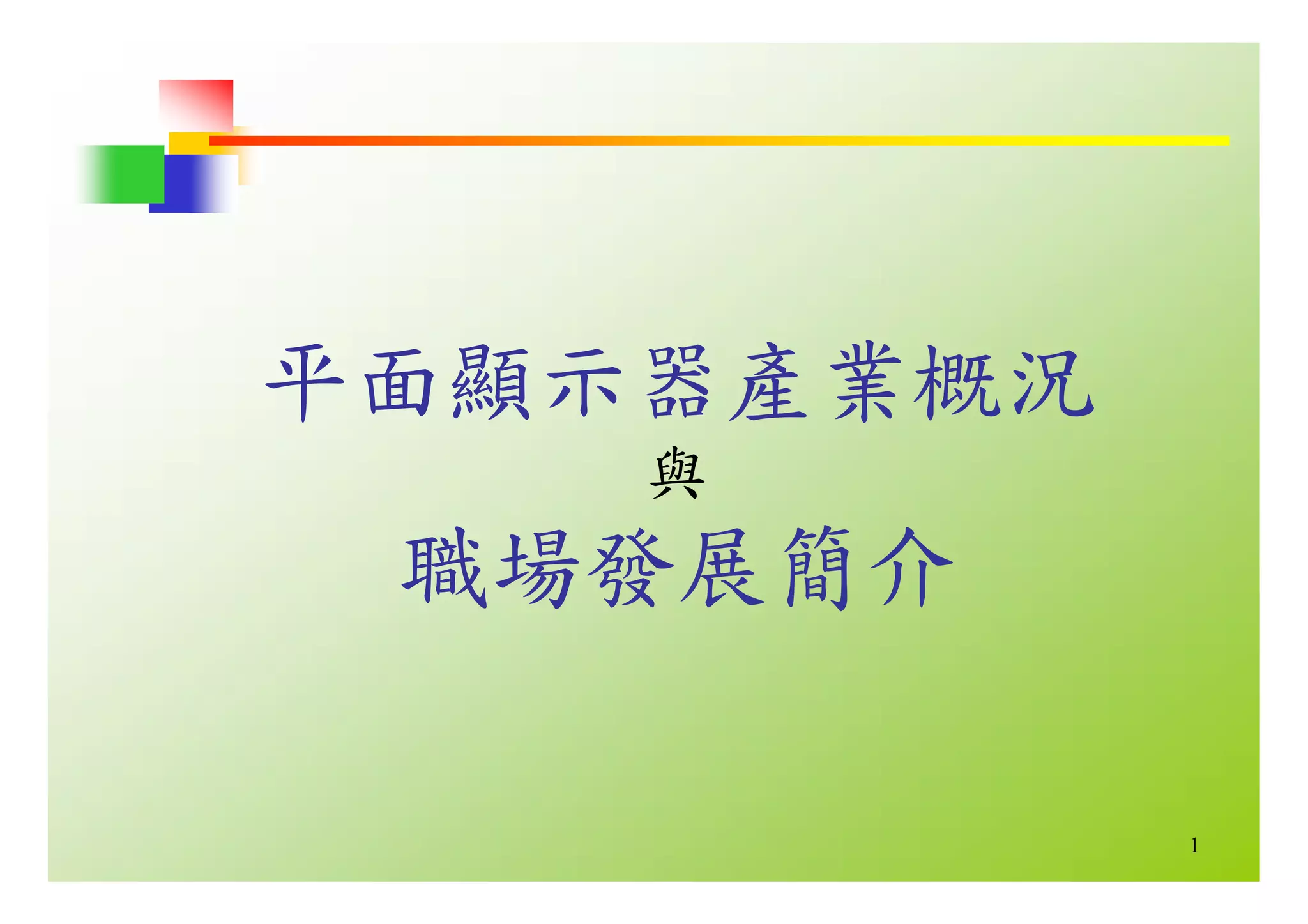 平面顯示器產業概況

與

職場發展簡介

1